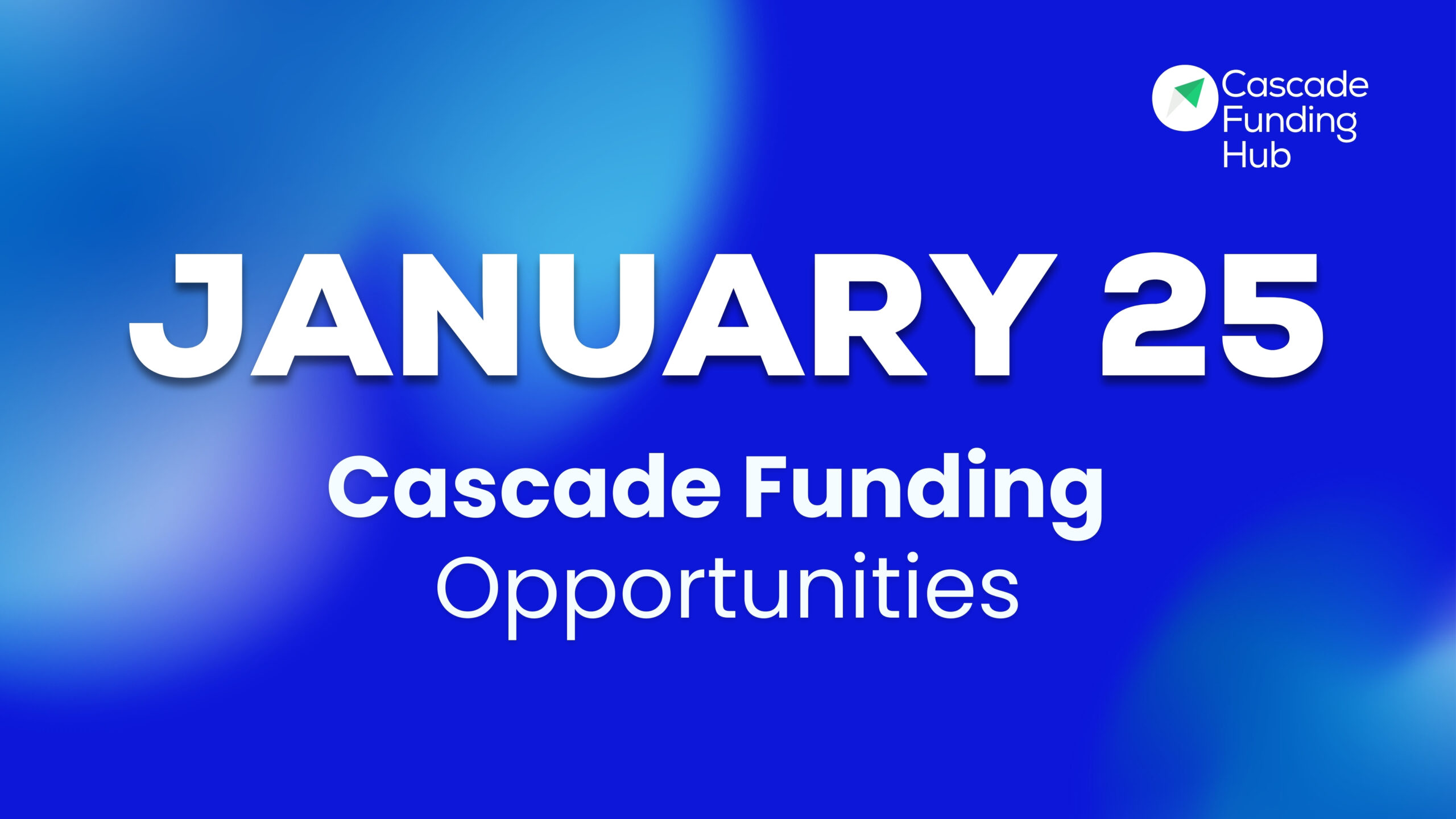 Cascade Funding Hub

JANUARY 25

Cascade Funding Opportunities